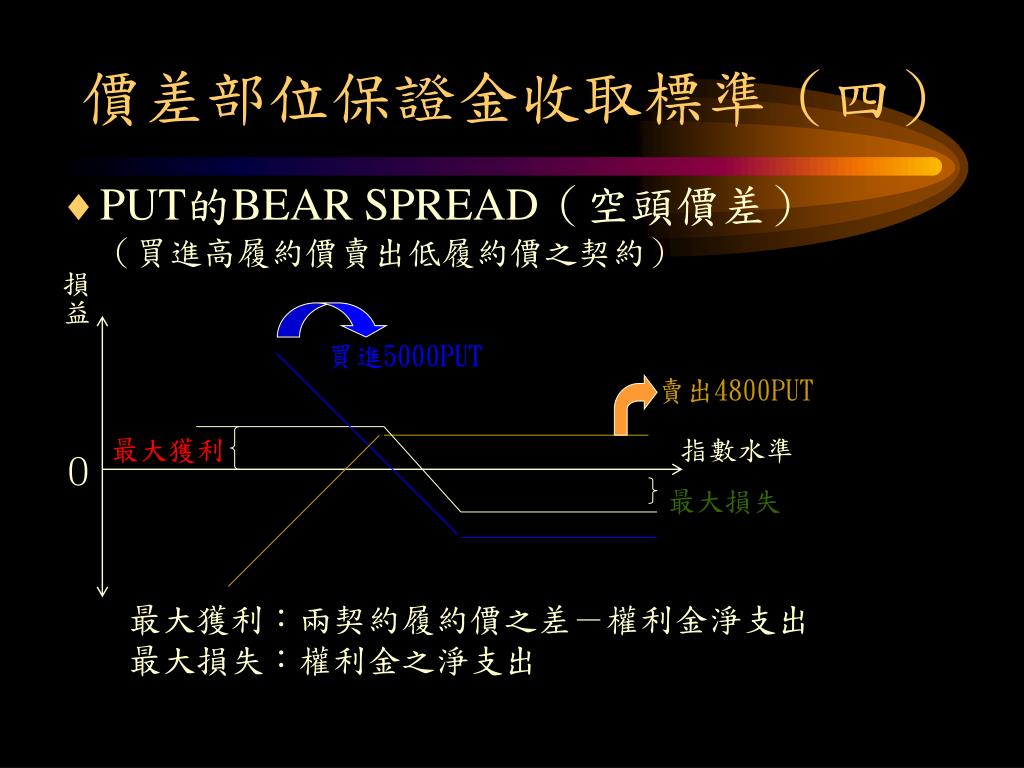 價差部位保證金收取標準（四）

♦ PUT的BEAR SPREAD（空頭價差）

（買進高履約價賣出低履約價之契約）

損益

買進5000PUT

賣出4800PUT

最大獲利

指數水準

0

最大損失

最大獲利：兩契約履約價之差－權利金淨支出
最大損失：權利金之淨支出